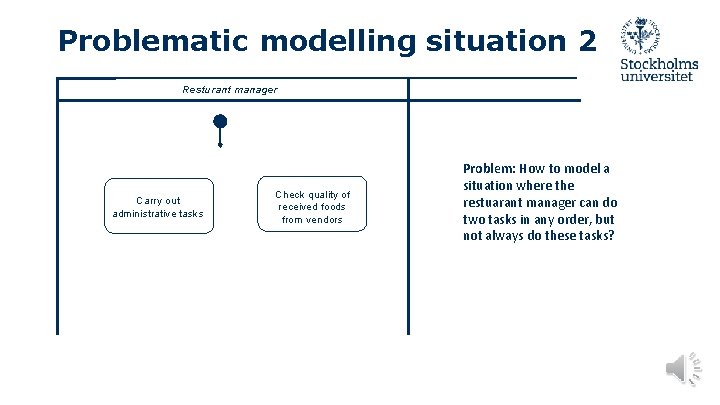 Problematic modelling situation 2

Stockholms universitet

Resturant manager

Carry out administrative tasks

Check quality of received foods from vendors

Problem: How to model a situation where the restuarant manager can do two tasks in any order, but not always do these tasks?